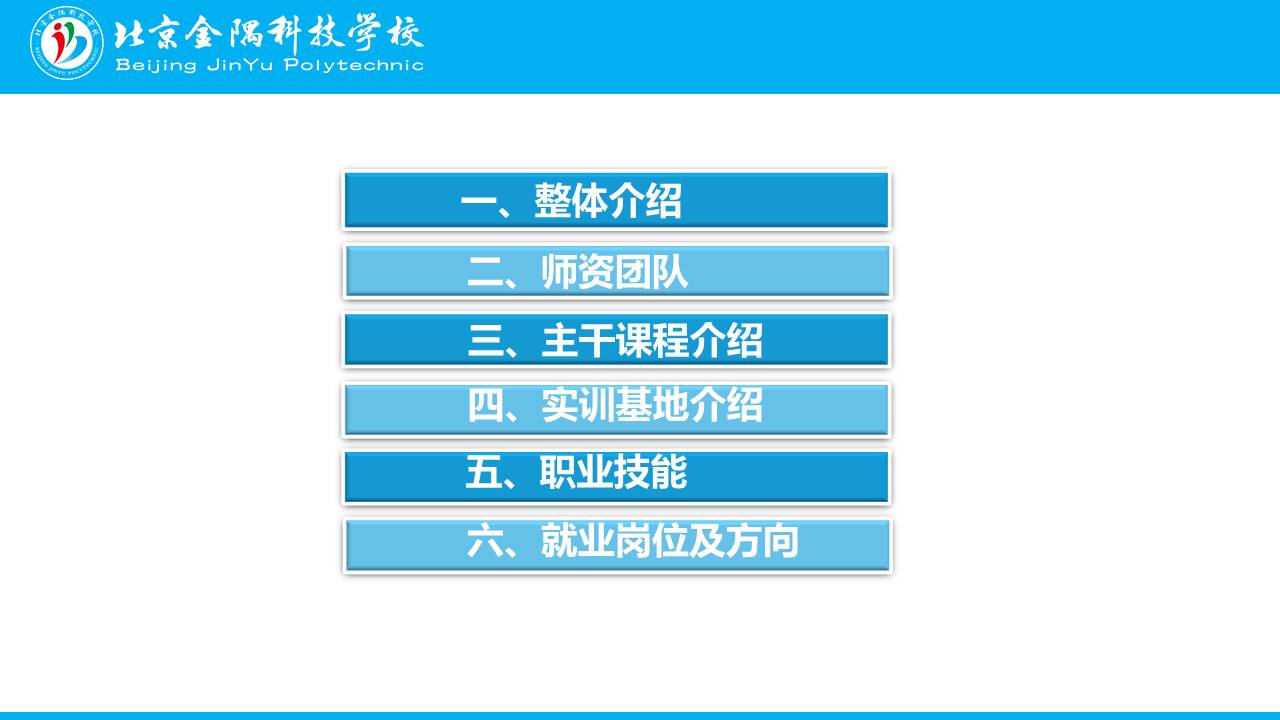 北京金隅科技学校
Beijing JinYu Polytechnic

一、整体介绍

二、师资团队

三、主干课程介绍

四、实训基地介绍

五、职业技能

六、就业岗位及方向